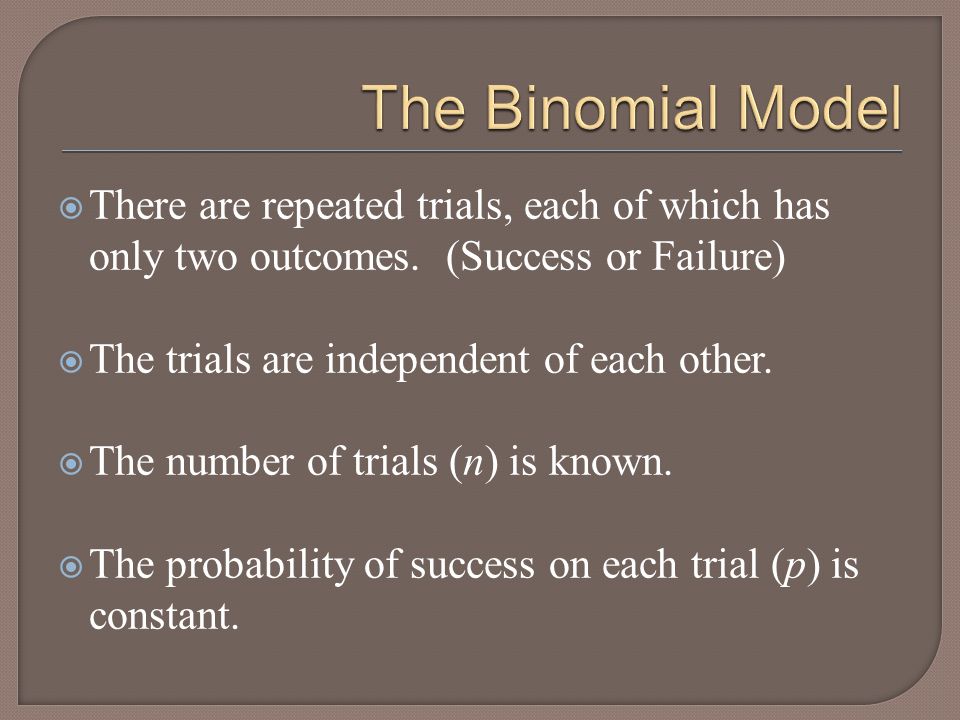 The Binomial Model

There are repeated trials, each of which has only two outcomes. (Success or Failure)

The trials are independent of each other.

The number of trials ($n$) is known.

The probability of success on each trial ($p$) is constant.